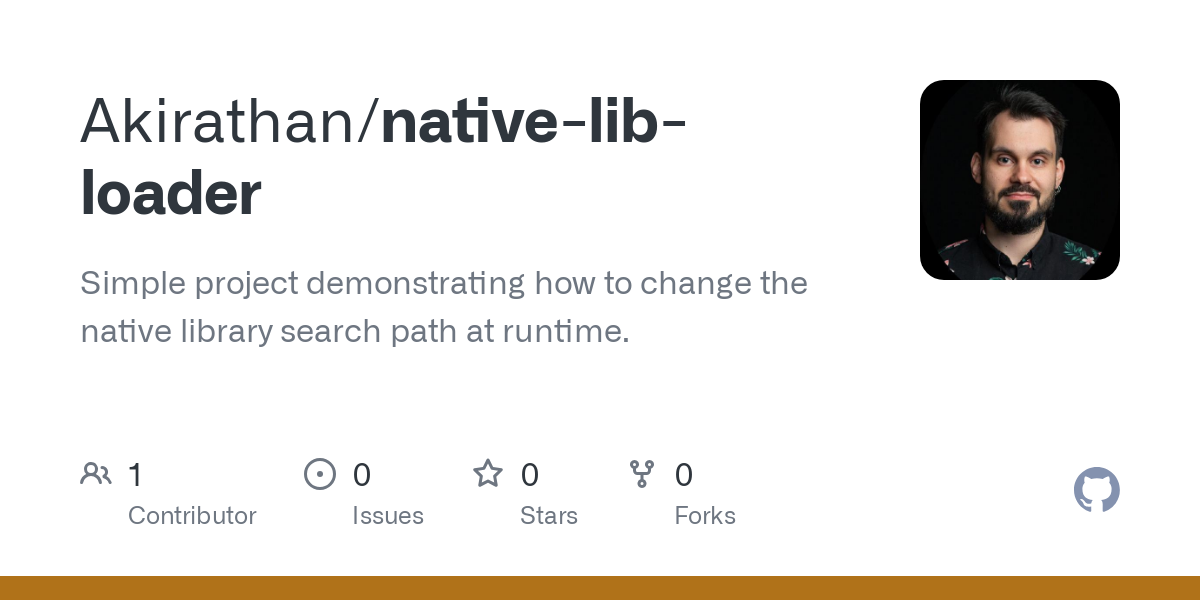 Akirathan/native-lib-loader

Simple project demonstrating how to change the native library search path at runtime.

1 Contributor

0 Issues

0 Stars

0 Forks